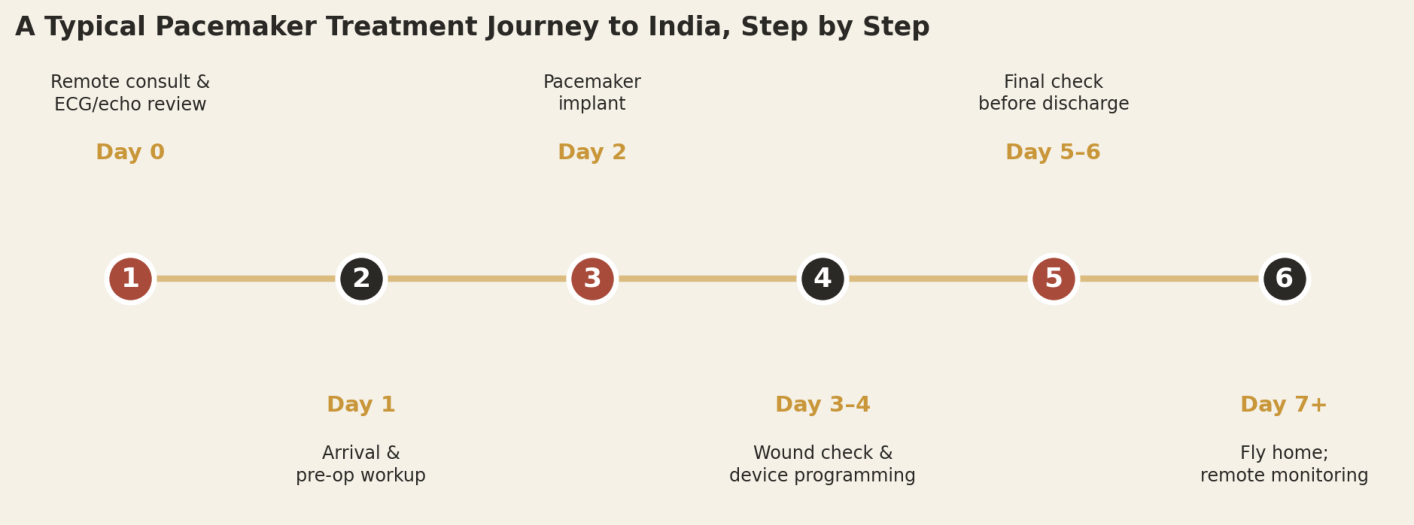 A Typical Pacemaker Treatment Journey to India, Step by Step

Remote consult & ECG/echo review
Day 0
1

2
Day 1
Arrival & pre-op workup

Pacemaker implant
Day 2
3

4
Day 3–4
Wound check & device programming

Final check before discharge
Day 5–6
5

6
Day 7+
Fly home; remote monitoring